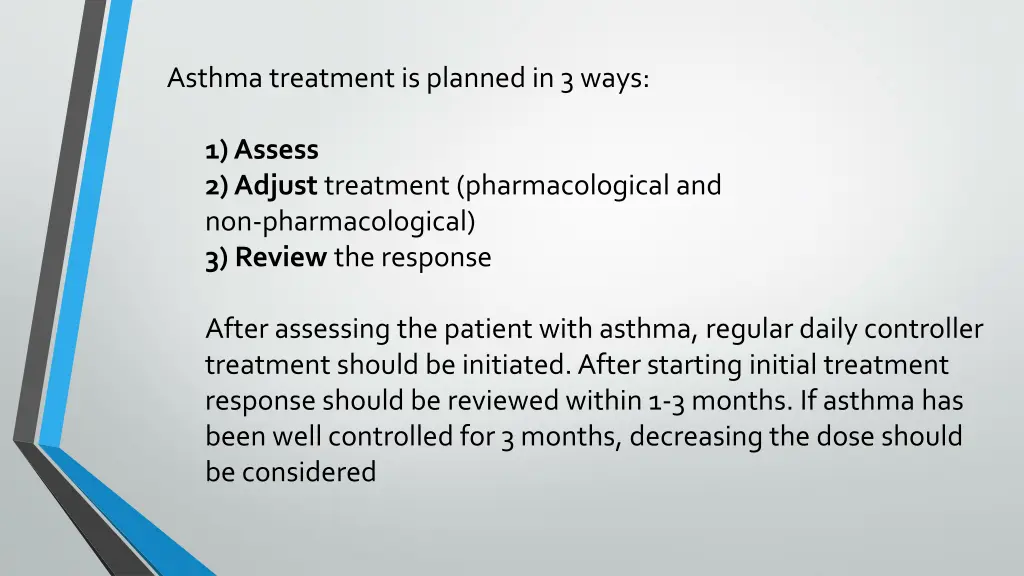 Asthma treatment is planned in 3 ways:

1) Assess
2) Adjust treatment (pharmacological and non-pharmacological)
3) Review the response

After assessing the patient with asthma, regular daily controller treatment should be initiated. After starting initial treatment response should be reviewed within 1-3 months. If asthma has been well controlled for 3 months, decreasing the dose should be considered